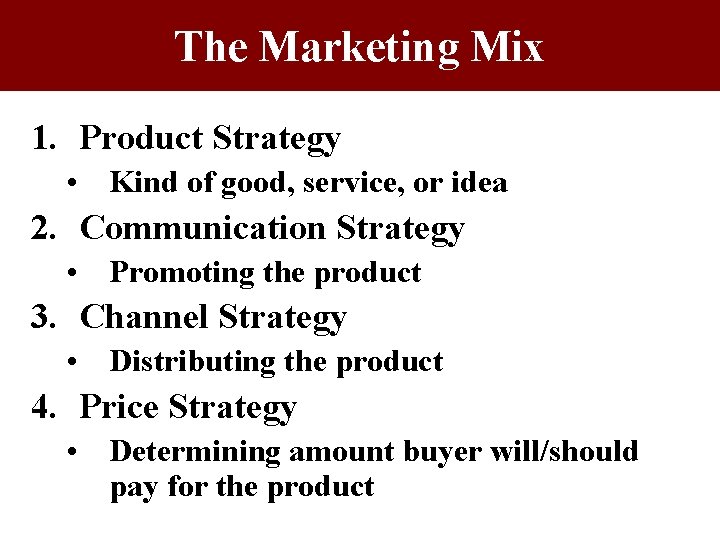 The Marketing Mix

1. Product Strategy
• Kind of good, service, or idea
2. Communication Strategy
• Promoting the product
3. Channel Strategy
• Distributing the product
4. Price Strategy
• Determining amount buyer will/should pay for the product